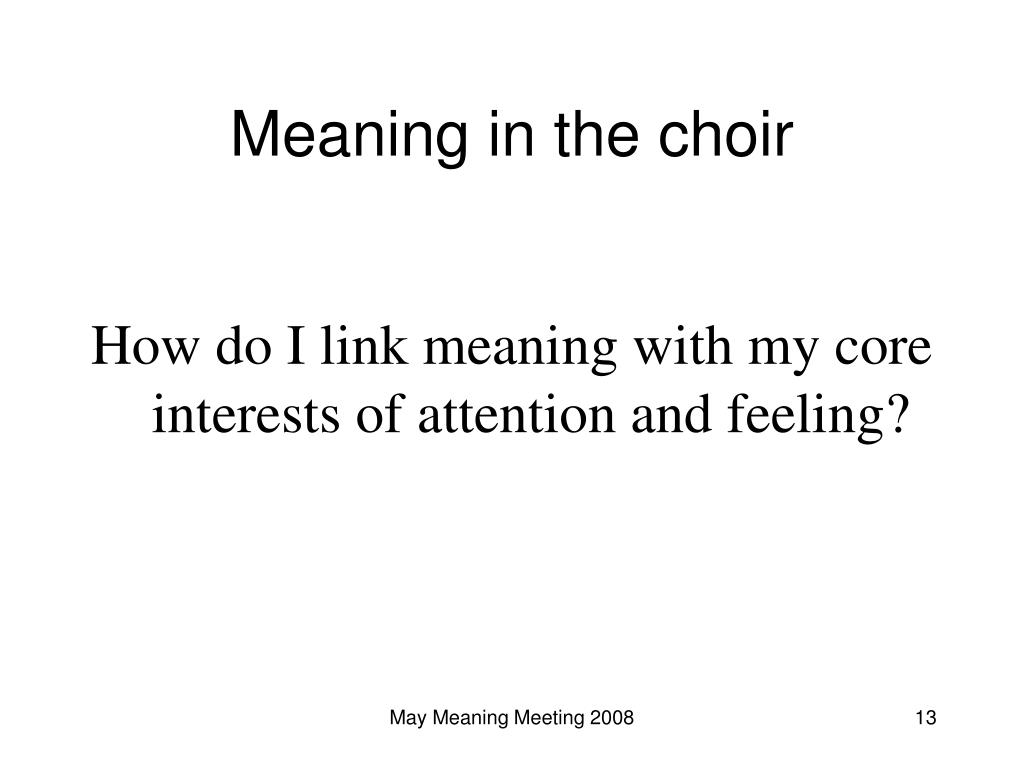 Meaning in the choir

How do I link meaning with my core interests of attention and feeling?

May Meaning Meeting 2008

13